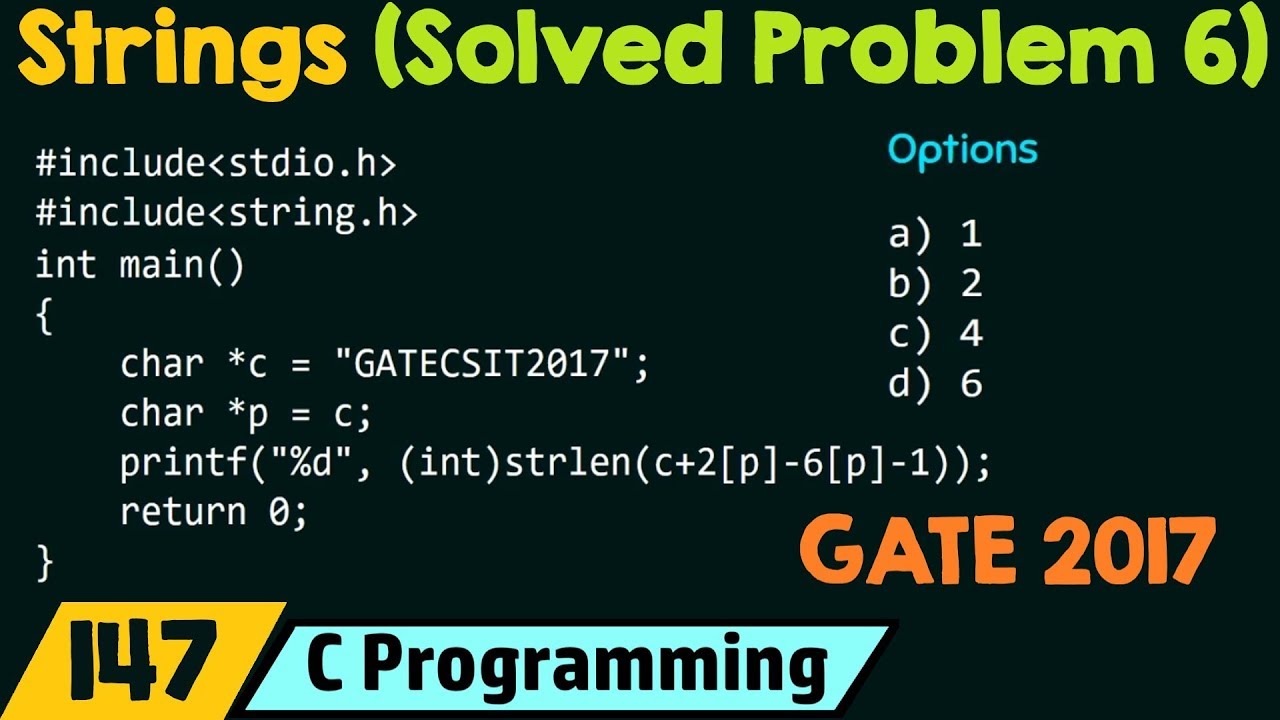 Strings (Solved Problem 6)

#include<stdio.h>
#include<string.h>
int main()
{
    char *c = "GATECSIT2017";
    char *p = c;
    printf("%d", (int)strlen(c+2[p]-6[p]-1));
    return 0;
}

Options

a) 1
b) 2
c) 4
d) 6

GATE 2017

147 C Programming